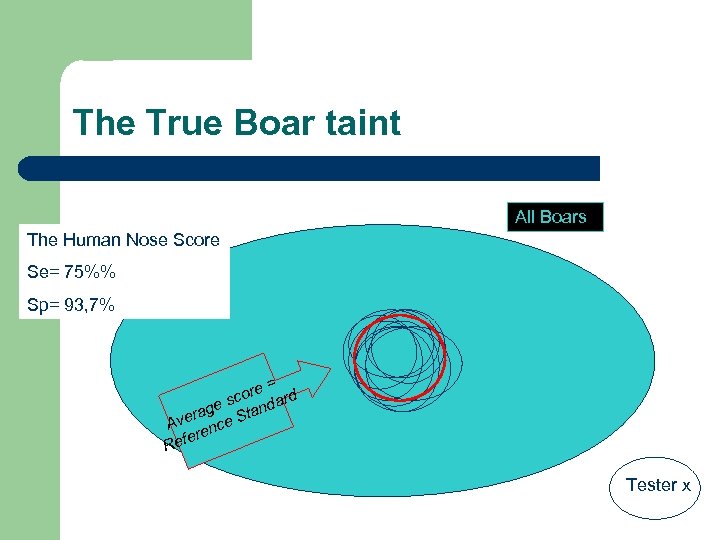 The True Boar taint

All Boars

The Human Nose Score

Se= 75%%

Sp= 93,7%

Average score = Reference Standard

Tester x